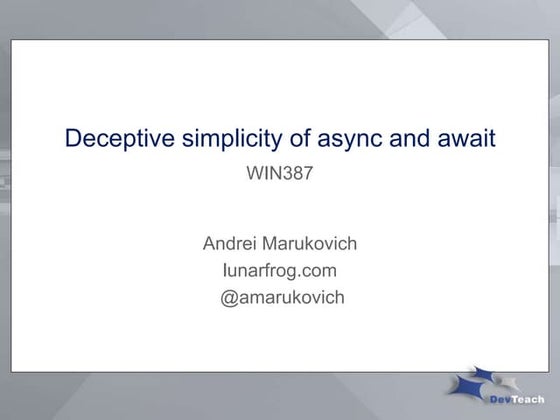 Deceptive simplicity of async and await

WIN387

Andrei Marukovich
lunarfrog.com
@amarukovich

DevTeach